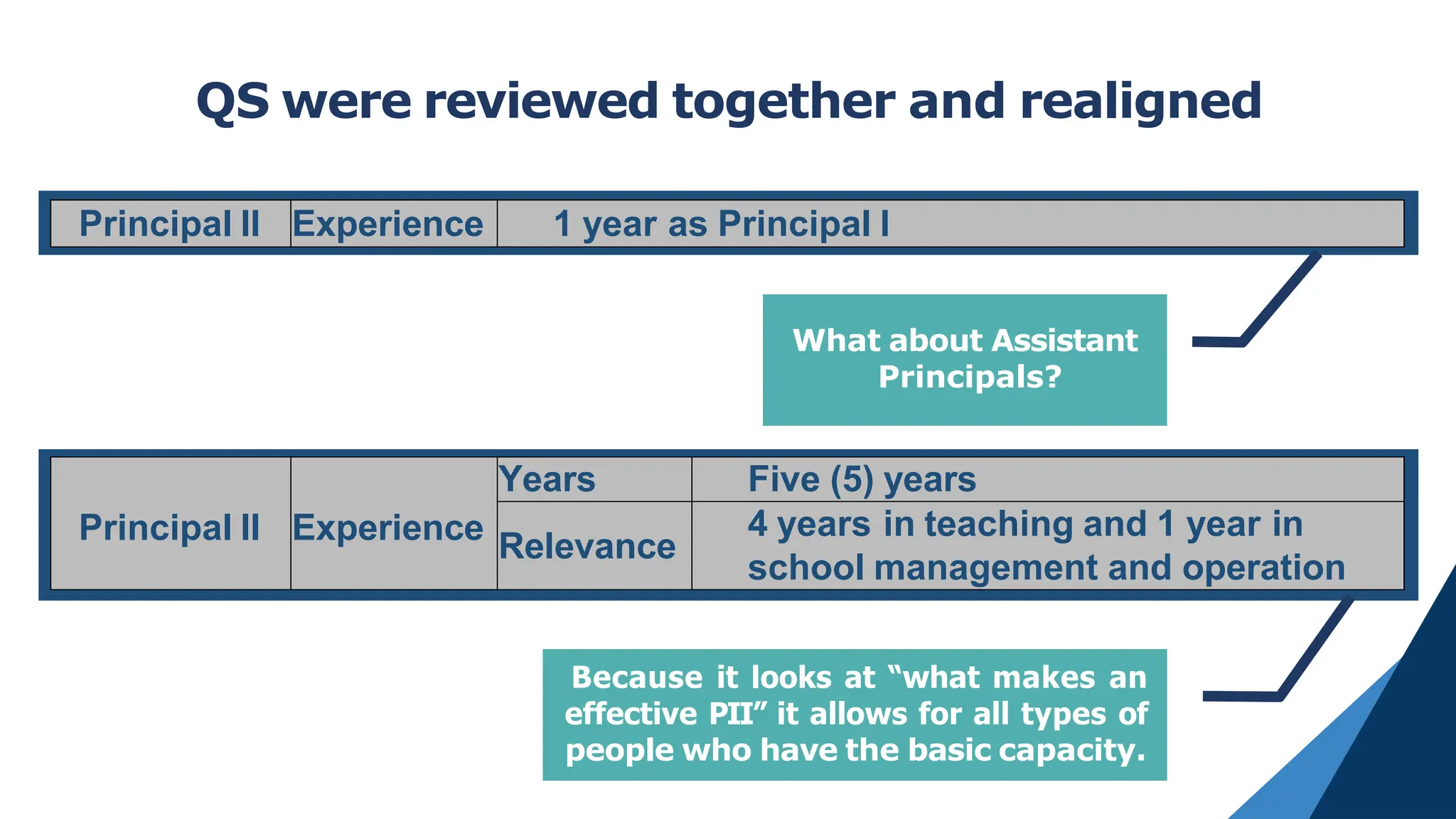 QS were reviewed together and realigned

| Principal II | Experience | 1 year as Principal I |
|---|---|---|

What about Assistant Principals?

| Principal II | Experience | Years | Five (5) years |
|---|---|---|---|
| | | Relevance | 4 years in teaching and 1 year in school management and operation |

Because it looks at “what makes an effective PII” it allows for all types of people who have the basic capacity.